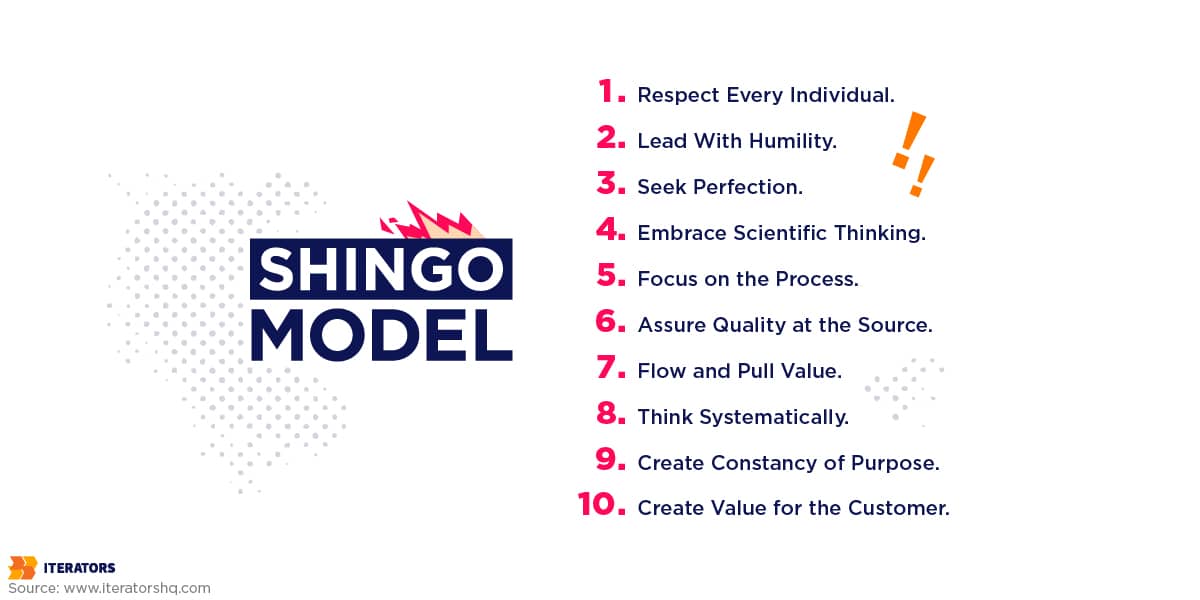 SHINGO MODEL

1. Respect Every Individual.
2. Lead With Humility.
3. Seek Perfection.
4. Embrace Scientific Thinking.
5. Focus on the Process.
6. Assure Quality at the Source.
7. Flow and Pull Value.
8. Think Systematically.
9. Create Constancy of Purpose.
10. Create Value for the Customer.

ITERATORS
Source: www.iteratorshq.com